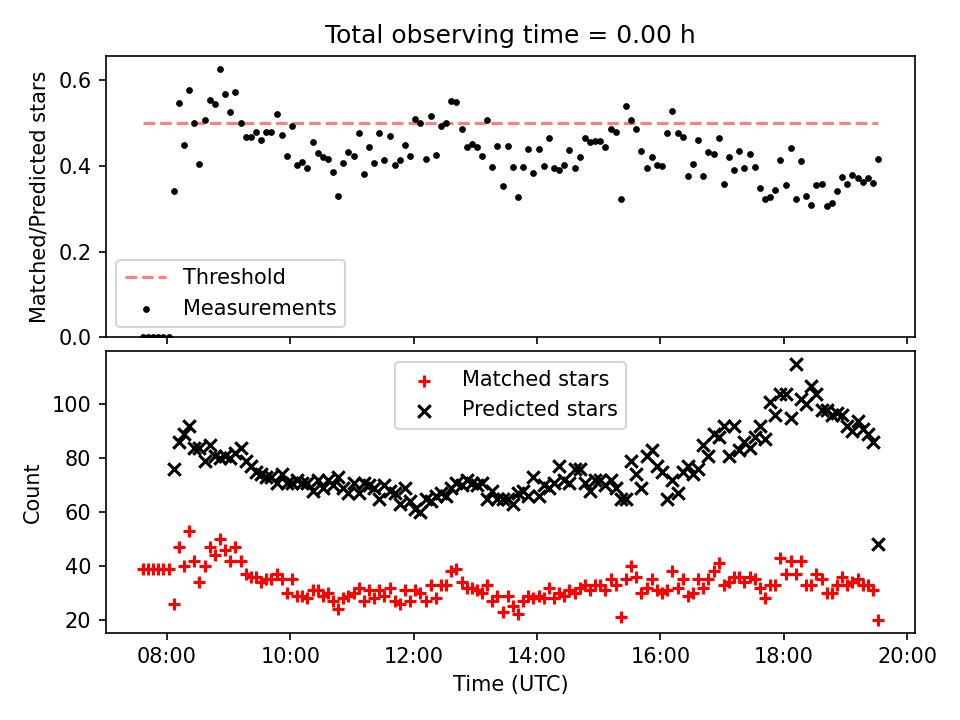 Total observing time = 0.00 h

Matched/Predicted stars

0.6
0.4
0.2
0.0

Threshold
Measurements

Matched stars
Predicted stars

Count

100
80
60
40
20

08:00
10:00
12:00
14:00
16:00
18:00
20:00

Time (UTC)